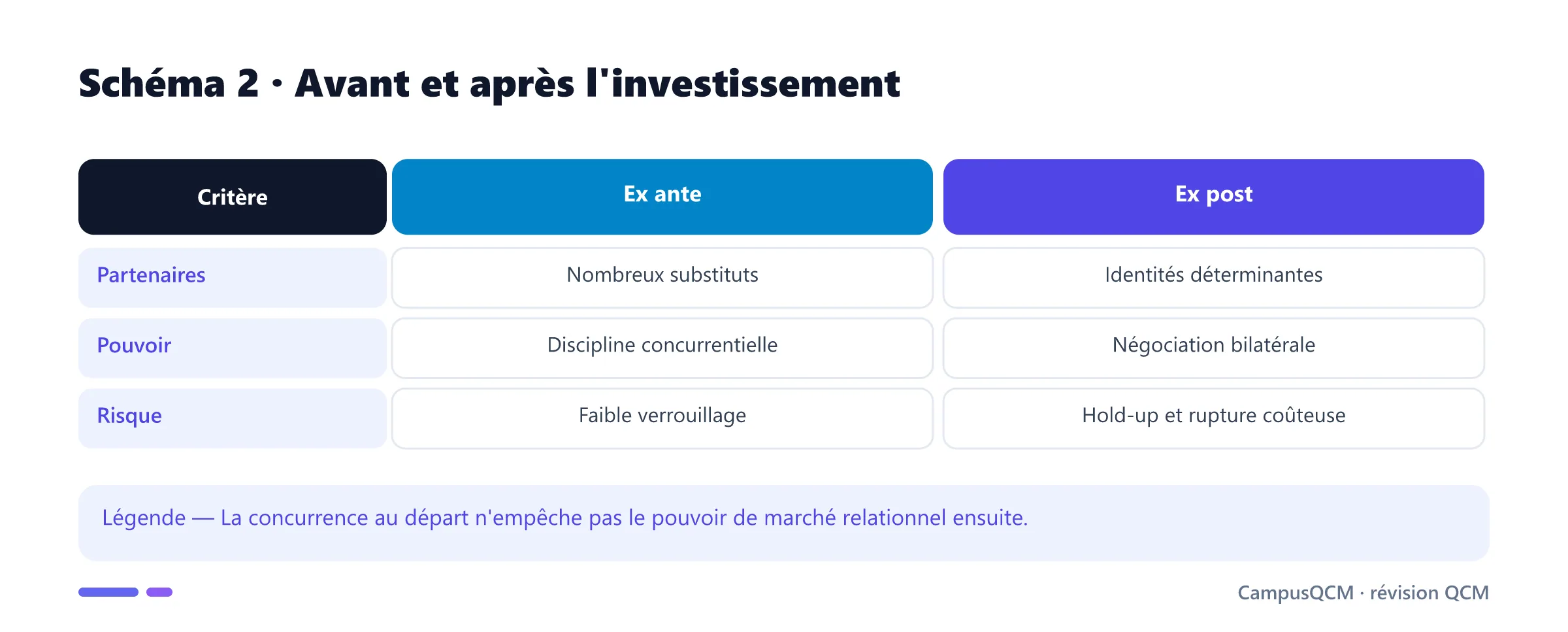 Schéma 2 · Avant et après l'investissement

| Critère | Ex ante | Ex post |
|---|---|---|
| Partenaires | Nombreux substituts | Identités déterminantes |
| Pouvoir | Discipline concurrentielle | Négociation bilatérale |
| Risque | Faible verrouillage | Hold-up et rupture coûteuse |

Légende — La concurrence au départ n'empêche pas le pouvoir de marché relationnel ensuite.

CampusQCM · révision QCM